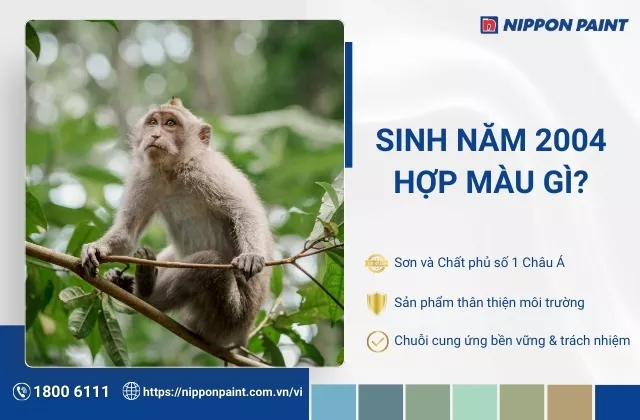 NIPPON PAINT

SINH NĂM 2004 HỢP MÀU GÌ?

Sơn và Chất phủ số 1 Châu Á

Sản phẩm thân thiện môi trường

Chuỗi cung ứng bền vững & trách nhiệm

1800 6111

https://nipponpaint.com.vn/vi